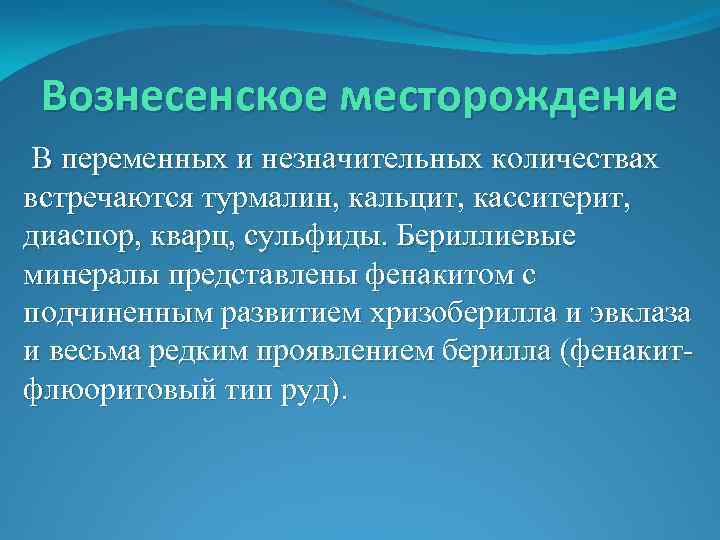 Вознесенское месторождение

В переменных и незначительных количествах встречаются турмалин, кальцит, касситерит, диаспор, кварц, сульфиды. Бериллиевые минералы представлены фенакитом с подчиненным развитием хризоберилла и эвклаза и весьма редким проявлением берилла (фенакит-флюоритовый тип руд).